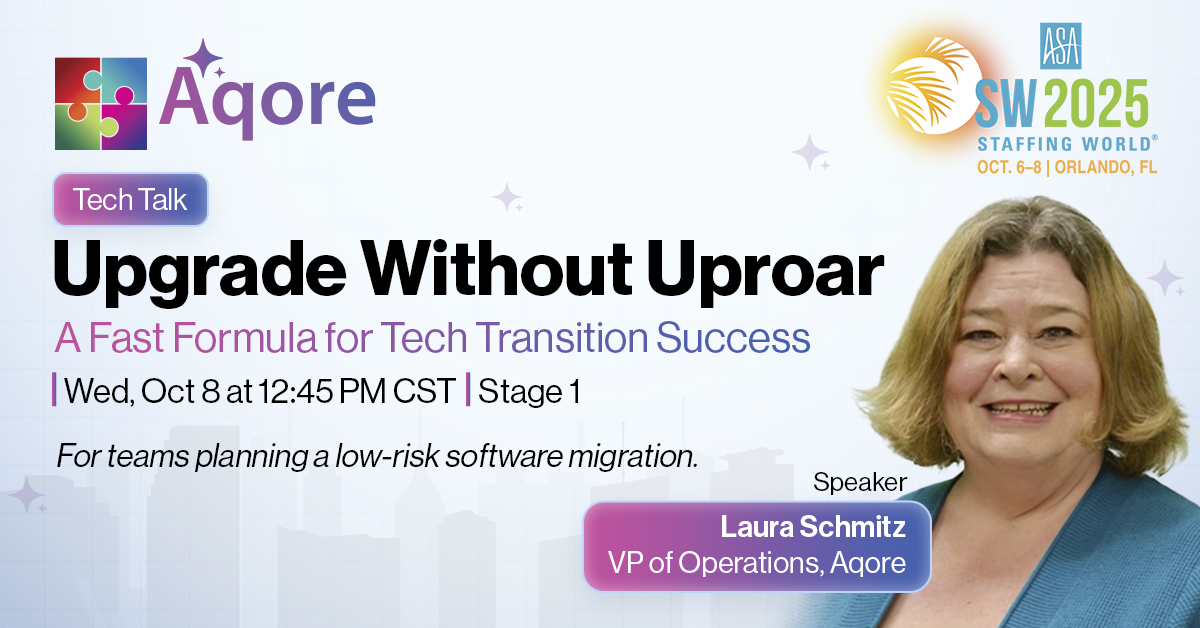 Aqore

ASA
SW 2025
STAFFING WORLD®
OCT. 6–8 | ORLANDO, FL

Tech Talk

Upgrade Without Uproar

A Fast Formula for Tech Transition Success

| Wed, Oct 8 at 12:45 PM CST | Stage 1

For teams planning a low-risk software migration.

Speaker

Laura Schmitz
VP of Operations, Aqore